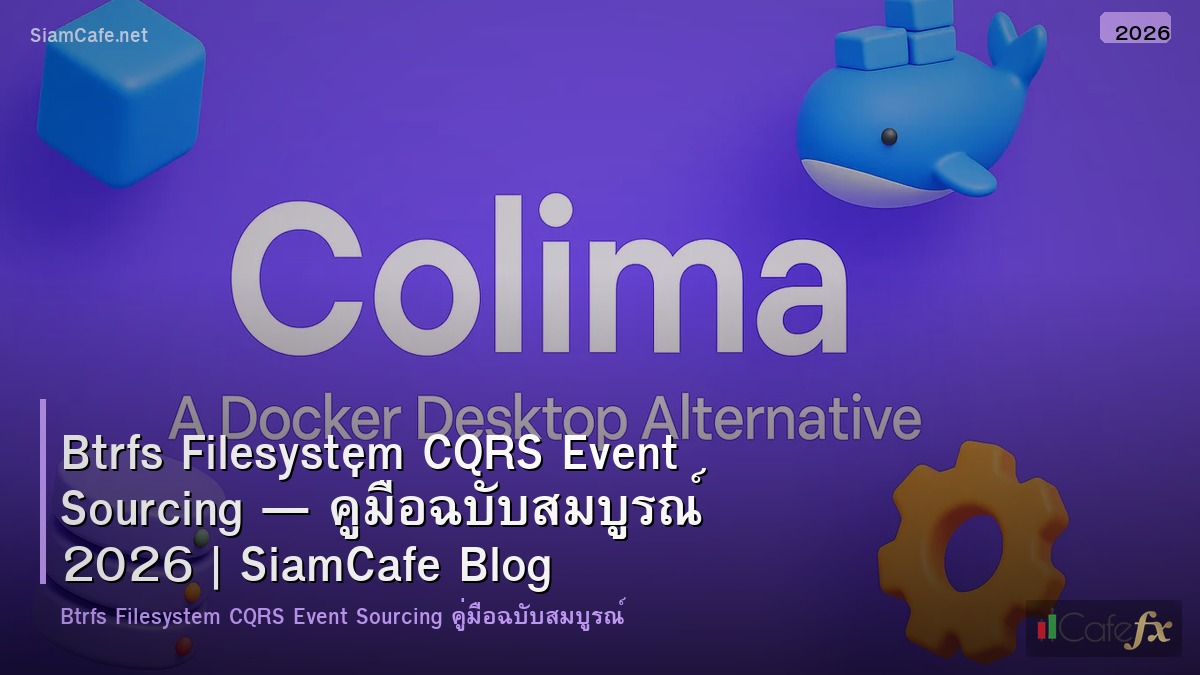 SiamCafe.net

2026

Colima

A Docker Desktop Alternative

Btrfs Filesystem CQRS Event Sourcing — คู่มือฉบับสมบูรณ์ 2026 | SiamCafe Blog

Btrfs Filesystem CQRS Event Sourcing คู่มือฉบับสมบูรณ์

Cafefx